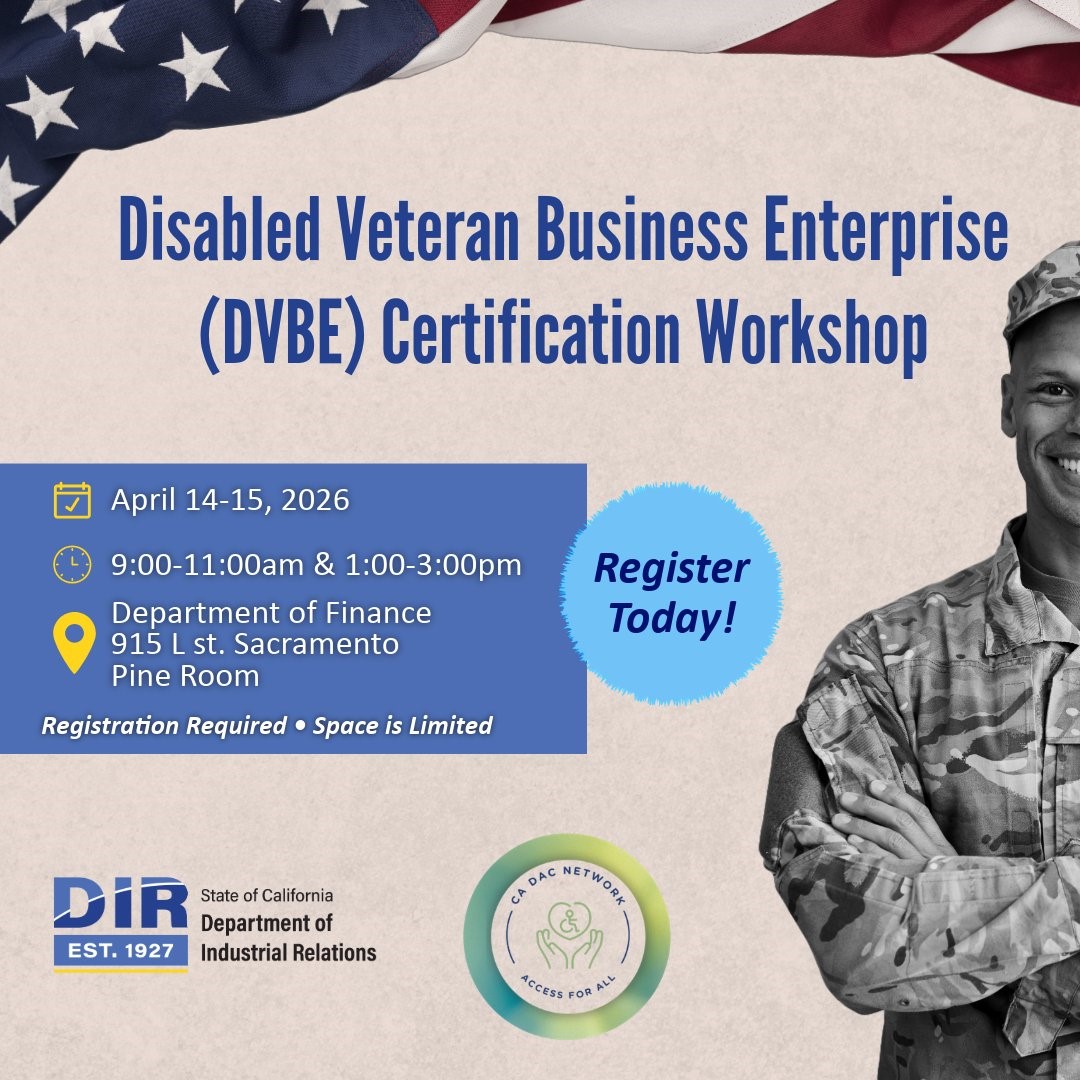 Disabled Veteran Business Enterprise (DVBE) Certification Workshop

April 14-15, 2026

9:00-11:00am & 1:00-3:00pm

Department of Finance
915 L st. Sacramento
Pine Room

Registration Required • Space is Limited

Register Today!

DIR
EST. 1927
State of California
Department of Industrial Relations

CA DAC NETWORK
ACCESS FOR ALL